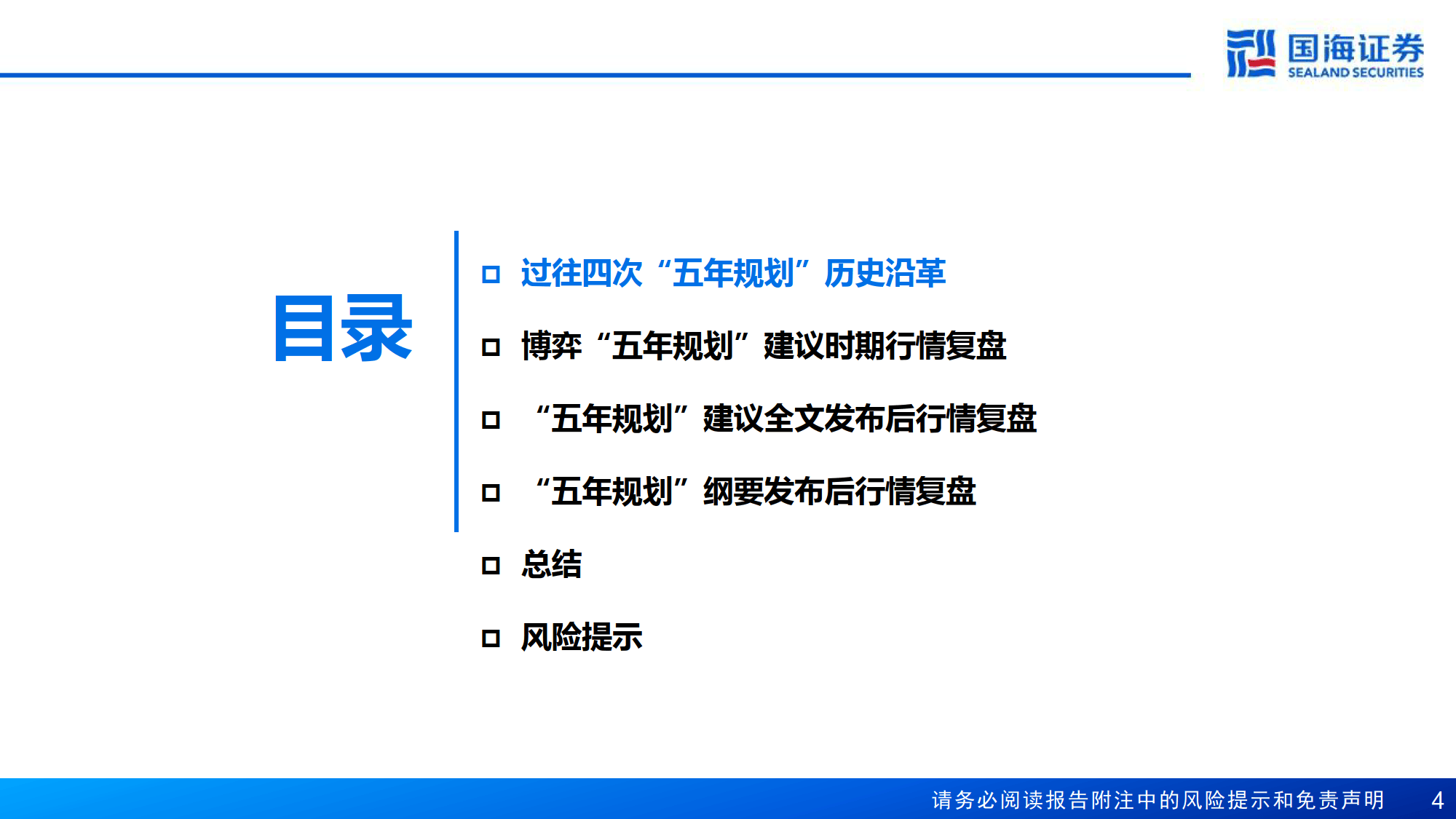 国海证券
SEALAND SECURITIES

目录

□ 过往四次“五年规划”历史沿革

□ 博弈“五年规划”建议时期行情复盘

□ “五年规划”建议全文发布后行情复盘

□ “五年规划”纲要发布后行情复盘

□ 总结

□ 风险提示

请务必阅读报告附注中的风险提示和免责声明 4